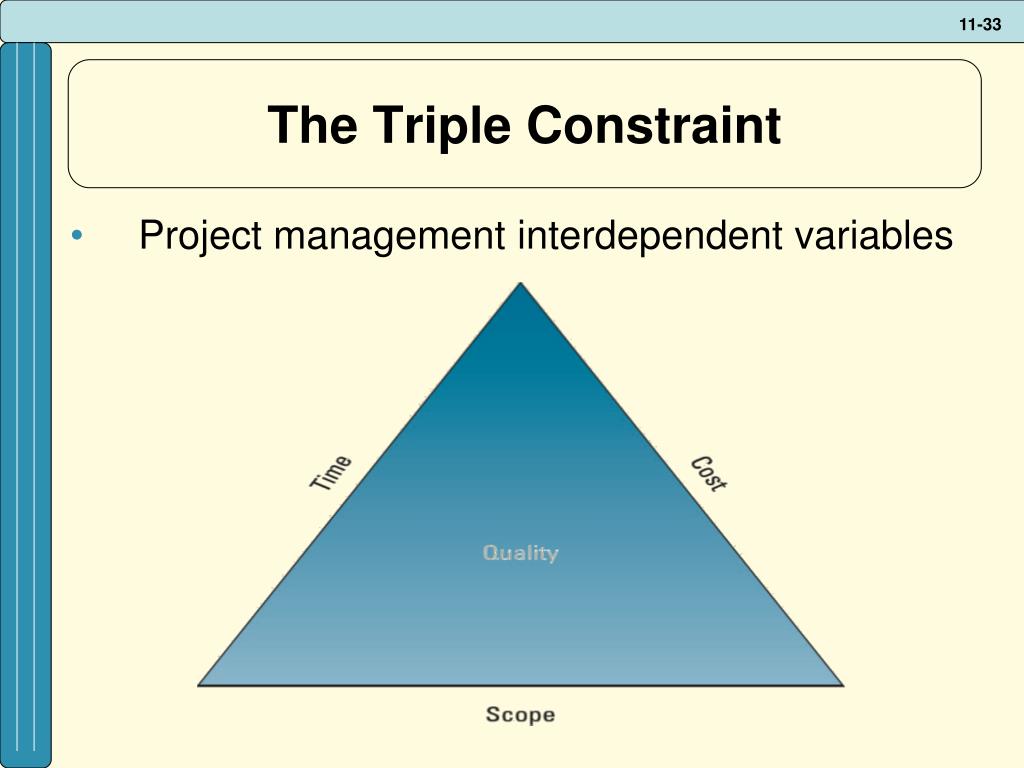 11-33

The Triple Constraint

• Project management interdependent variables

Time

Cost

Quality

Scope